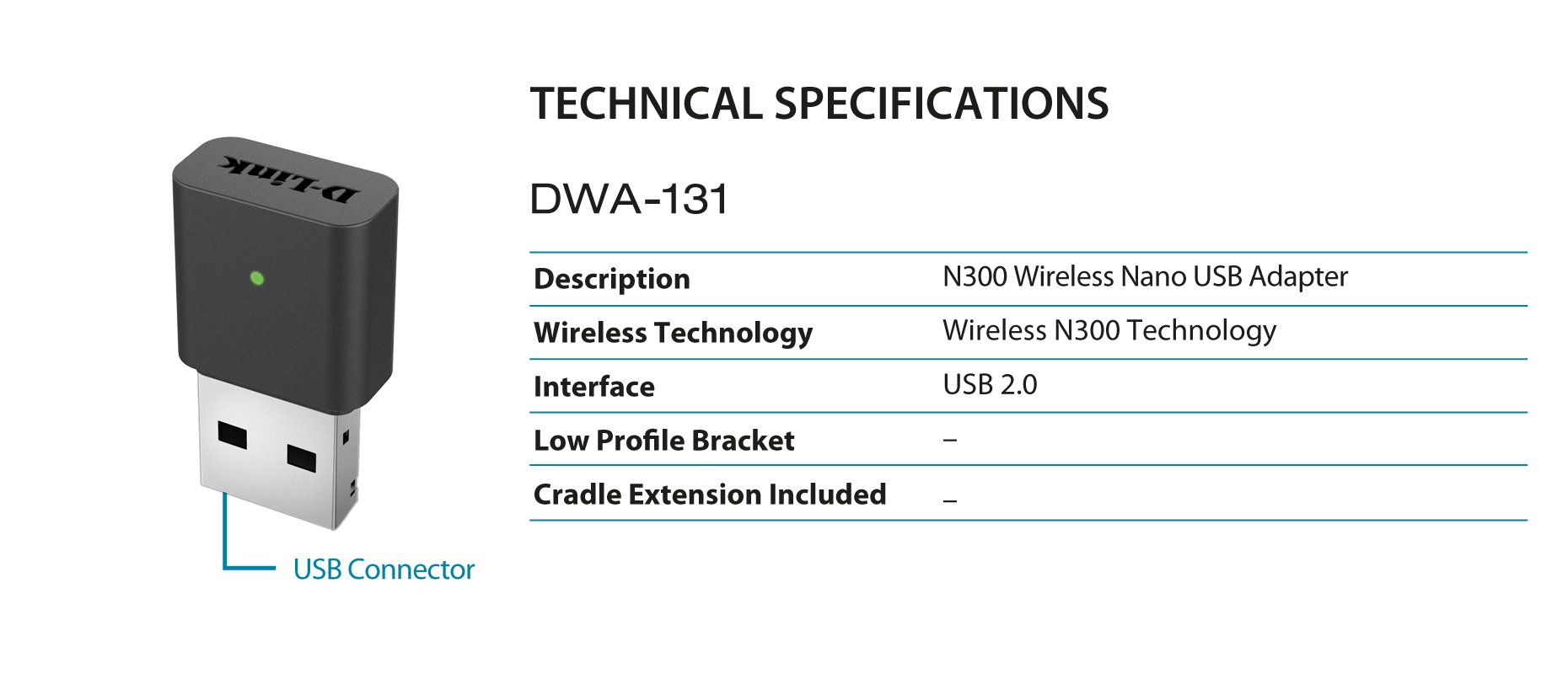 D-Link

USB Connector

TECHNICAL SPECIFICATIONS

DWA-131

| Description | N300 Wireless Nano USB Adapter |
|---|---|
| Wireless Technology | Wireless N300 Technology |
| Interface | USB 2.0 |
| Low Profile Bracket | – |
| Cradle Extension Included | – |